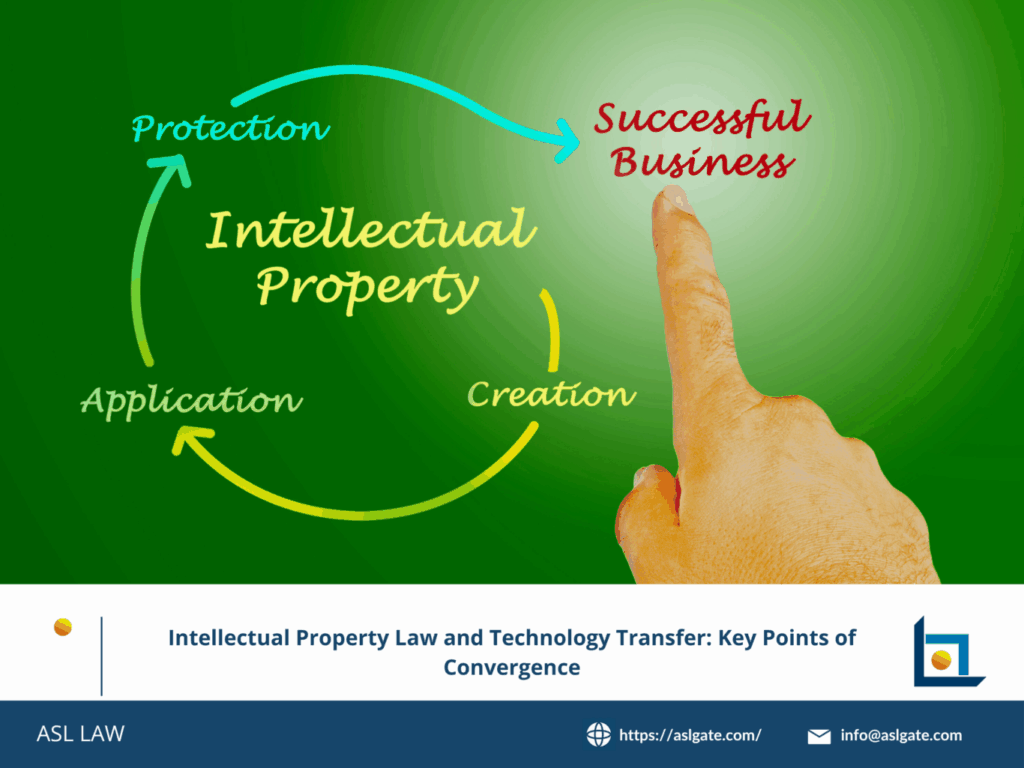 Protection

Successful Business

Intellectual Property

Application

Creation

Intellectual Property Law and Technology Transfer: Key Points of Convergence

ASL LAW

https://aslgate.com/

info@aslgate.com